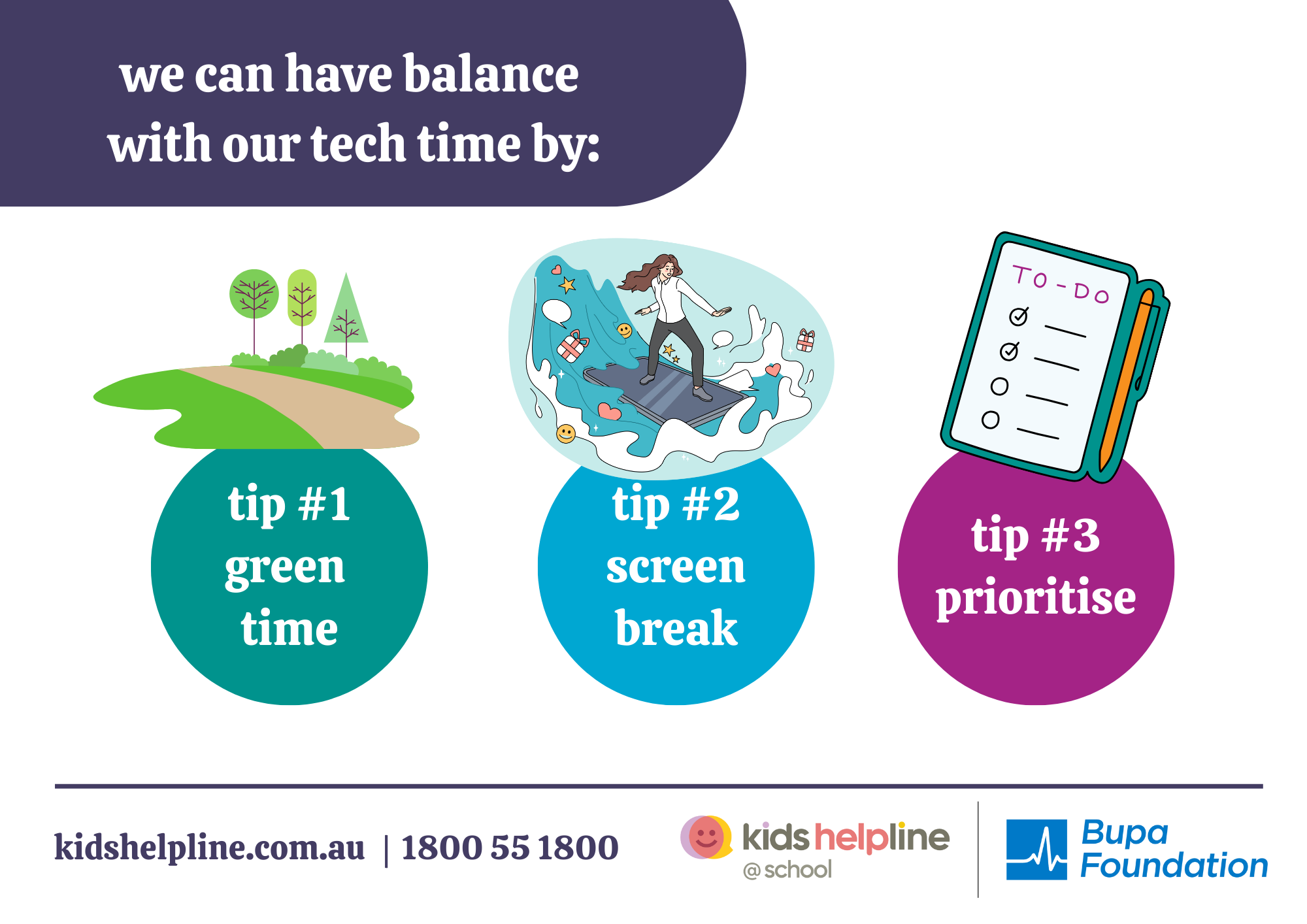 we can have balance with our tech time by:

TO-DO

tip #1
green
time

tip #2
screen
break

tip #3
prioritise

kidshelpline.com.au | 1800 55 1800

kids helpline
@school

Bupa
Foundation